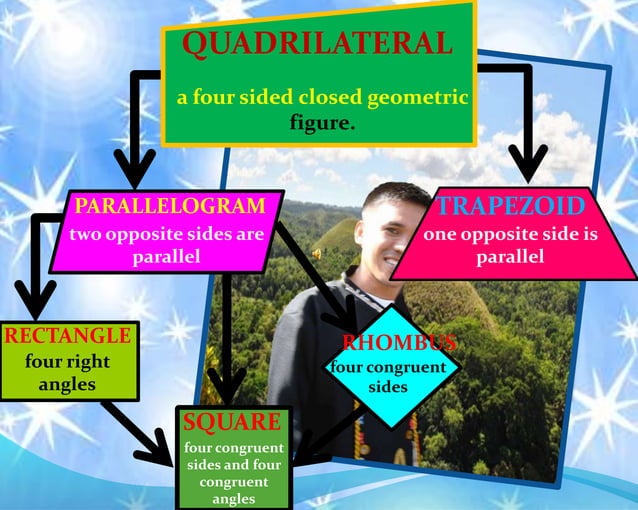 QUADRILATERAL

a four sided closed geometric figure.

PARALLELOGRAM

two opposite sides are parallel

TRAPEZOID

one opposite side is parallel

RECTANGLE

four right angles

RHOMBUS

four congruent sides

SQUARE

four congruent sides and four congruent angles